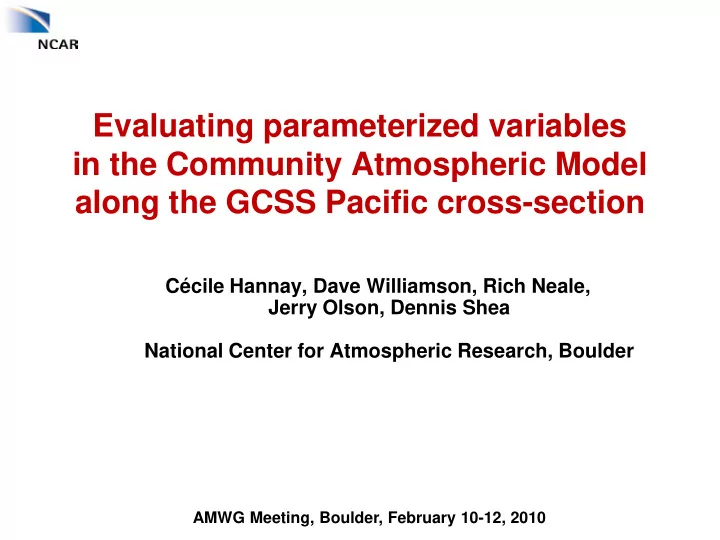 NCAR

Evaluating parameterized variables in the Community Atmospheric Model along the GCSS Pacific cross-section

Cécile Hannay, Dave Williamson, Rich Neale, Jerry Olson, Dennis Shea

National Center for Atmospheric Research, Boulder

AMWG Meeting, Boulder, February 10-12, 2010